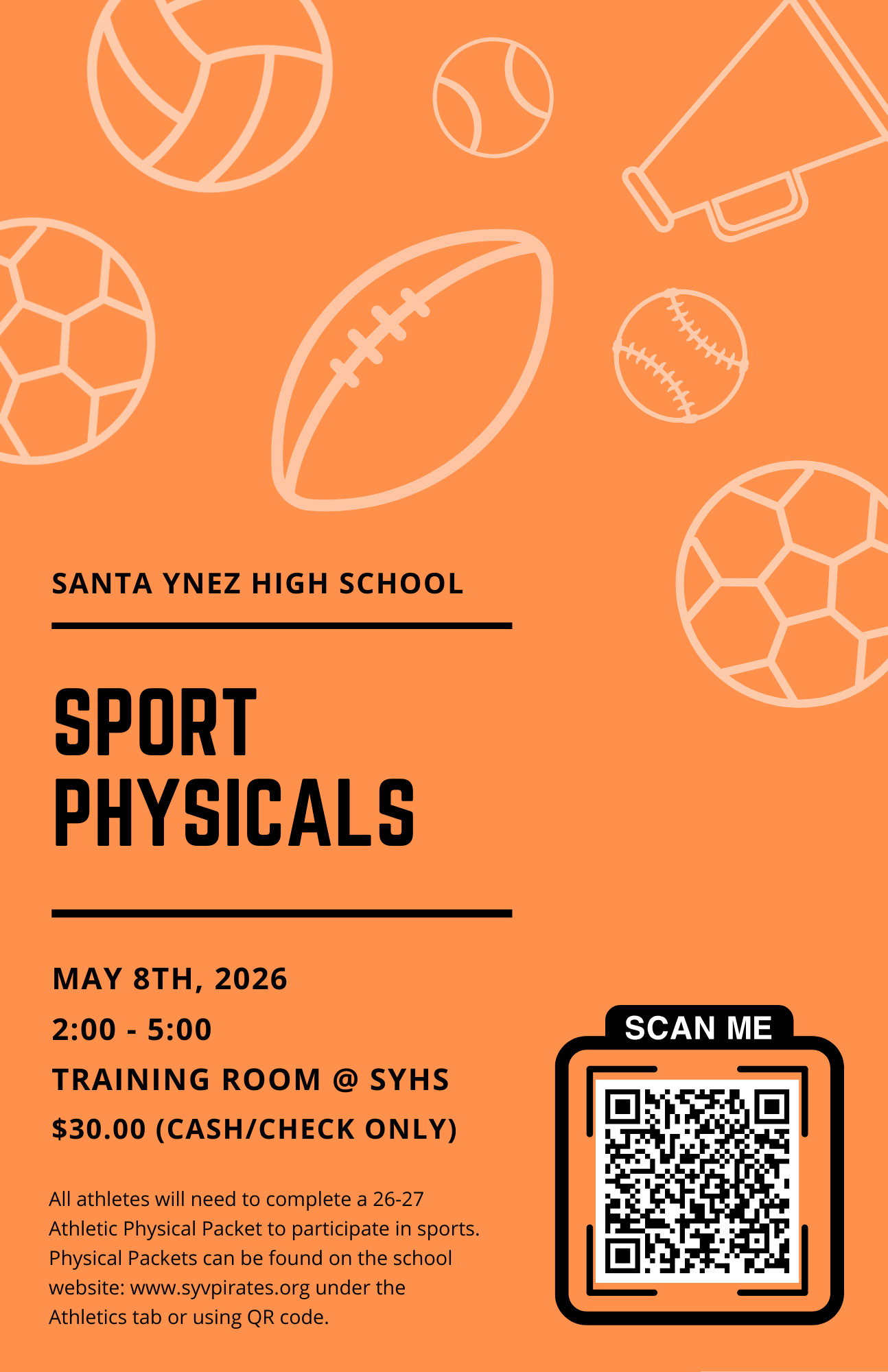 SANTA YNEZ HIGH SCHOOL

SPORT PHYSICALS

MAY 8TH, 2026
2:00 - 5:00
TRAINING ROOM @ SYHS
$30.00 (CASH/CHECK ONLY)

All athletes will need to complete a 26-27 Athletic Physical Packet to participate in sports. Physical Packets can be found on the school website: www.syvpirates.org under the Athletics tab or using QR code.

SCAN ME